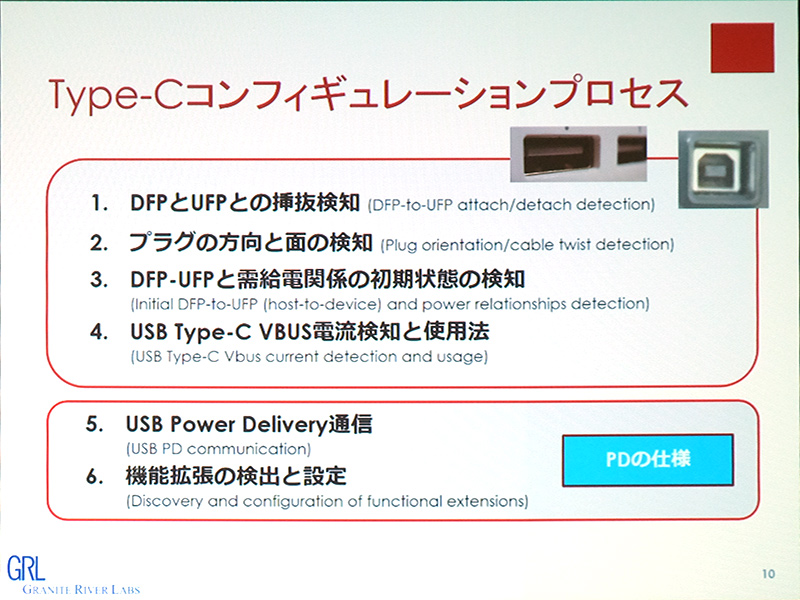 Type-Cコンフィギュレーションプロセス

1. DFPとUFPとの挿抜検知 (DFP-to-UFP attach/detach detection)

2. プラグの方向と面の検知 (Plug orientation/cable twist detection)

3. DFP-UFPと需給電関係の初期状態の検知 (Initial DFP-to-UFP (host-to-device) and power relationships detection)

4. USB Type-C VBUS電流検知と使用法 (USB Type-C Vbus current detection and usage)

5. USB Power Delivery通信 (USB PD communication)

6. 機能拡張の検出と設定 (Discovery and configuration of functional extensions)

PDの仕様

GRL
GRANITE RIVER LABS

10